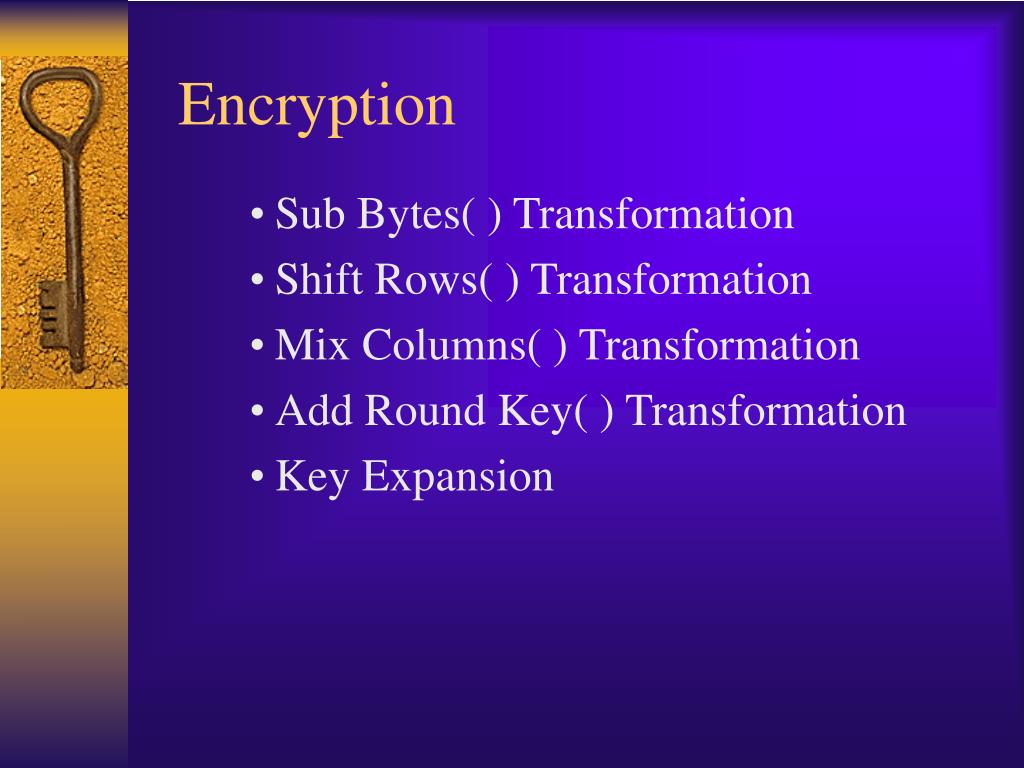 Encryption

• Sub Bytes( ) Transformation
• Shift Rows( ) Transformation
• Mix Columns( ) Transformation
• Add Round Key( ) Transformation
• Key Expansion